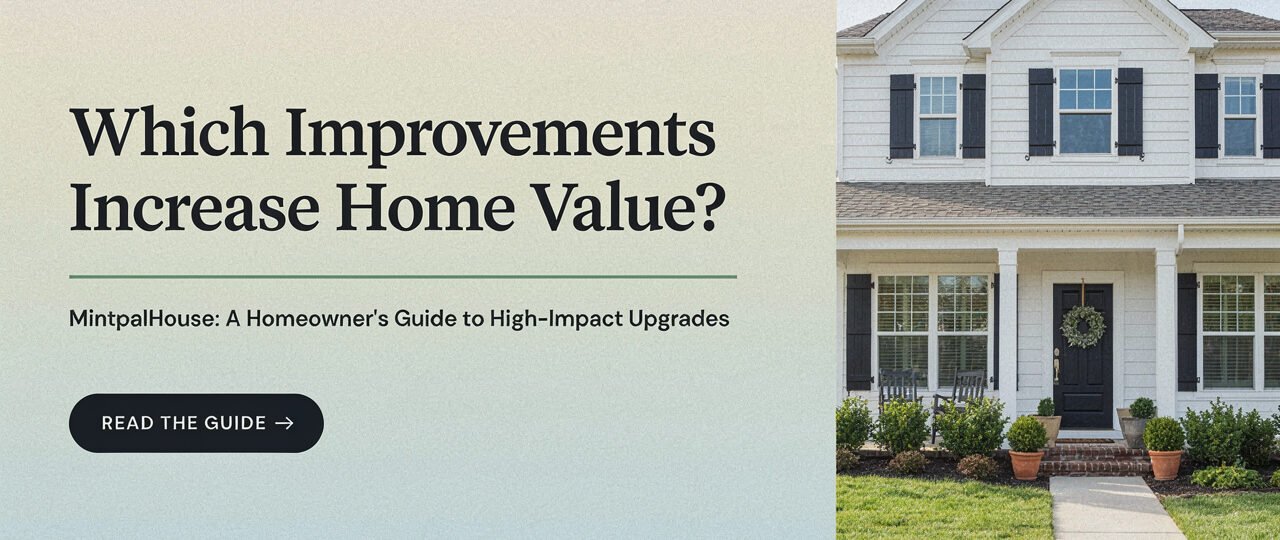 Which Improvements Increase Home Value?

MintpalHouse: A Homeowner's Guide to High-Impact Upgrades

READ THE GUIDE →